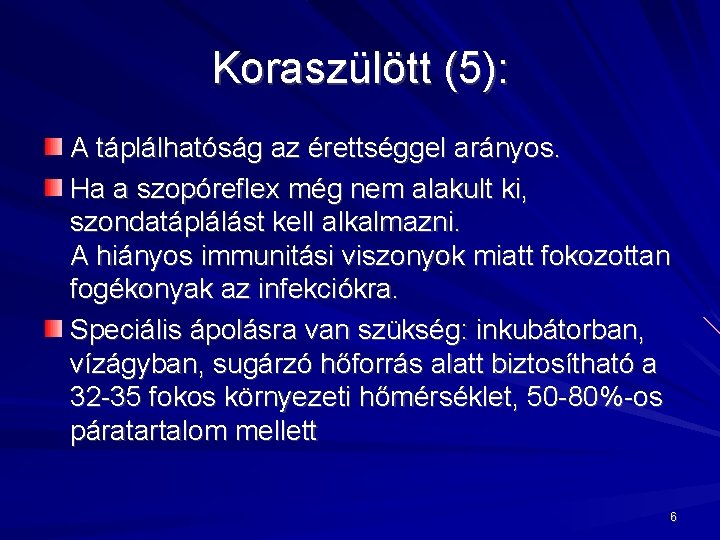 Koraszülött (5):

A táplálhatóság az érettséggel arányos.

Ha a szopóreflex még nem alakult ki, szondatáplálást kell alkalmazni.
A hiányos immunitási viszonyok miatt fokozottan fogékonyak az infekciókra.

Speciális ápolásra van szükség: inkubátorban, vízágyban, sugárzó hőforrás alatt biztosítható a 32-35 fokos környezeti hőmérséklet, 50-80%-os páratartalom mellett

6